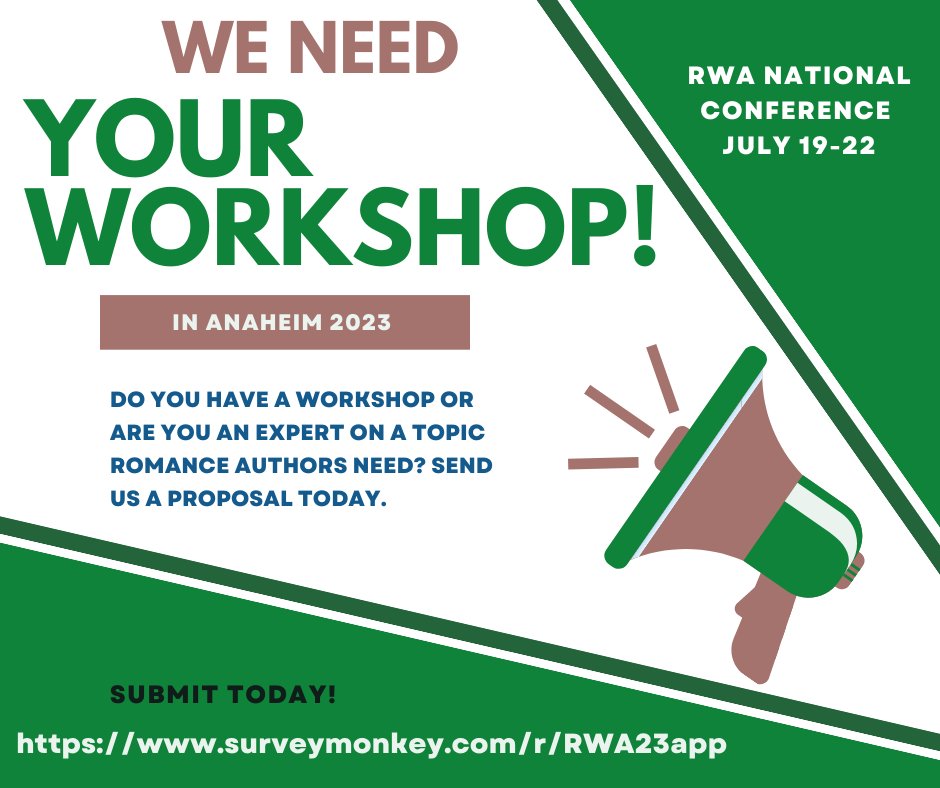 WE NEED
YOUR
WORKSHOP!

RWA NATIONAL CONFERENCE JULY 19-22

IN ANAHEIM 2023

DO YOU HAVE A WORKSHOP OR ARE YOU AN EXPERT ON A TOPIC ROMANCE AUTHORS NEED? SEND US A PROPOSAL TODAY.

SUBMIT TODAY!

https://www.surveymonkey.com/r/RWA23app